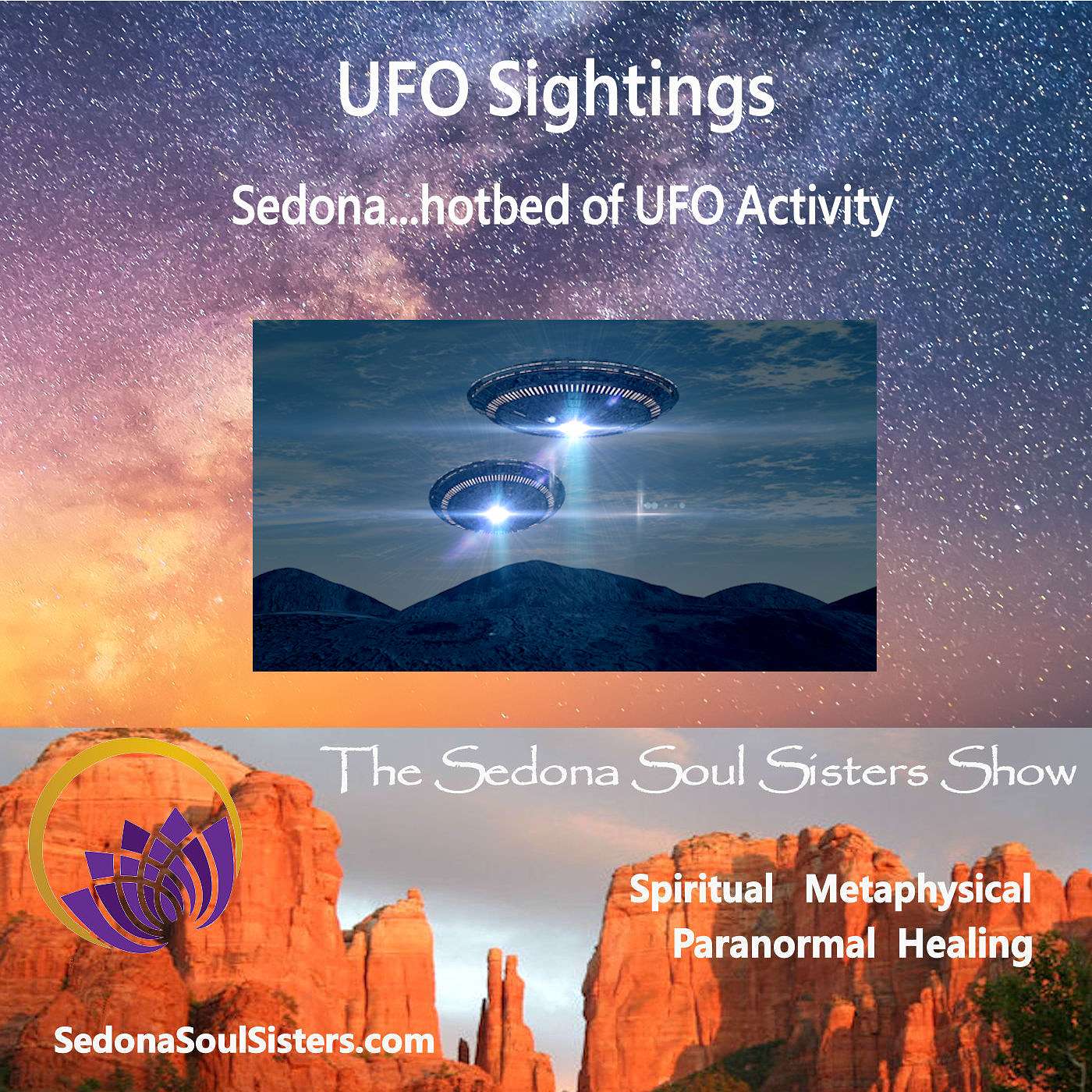 UFO Sightings

Sedona...hotbed of UFO Activity

The Sedona Soul Sisters Show

Spiritual Metaphysical
Paranormal Healing

SedonaSoulSisters.com